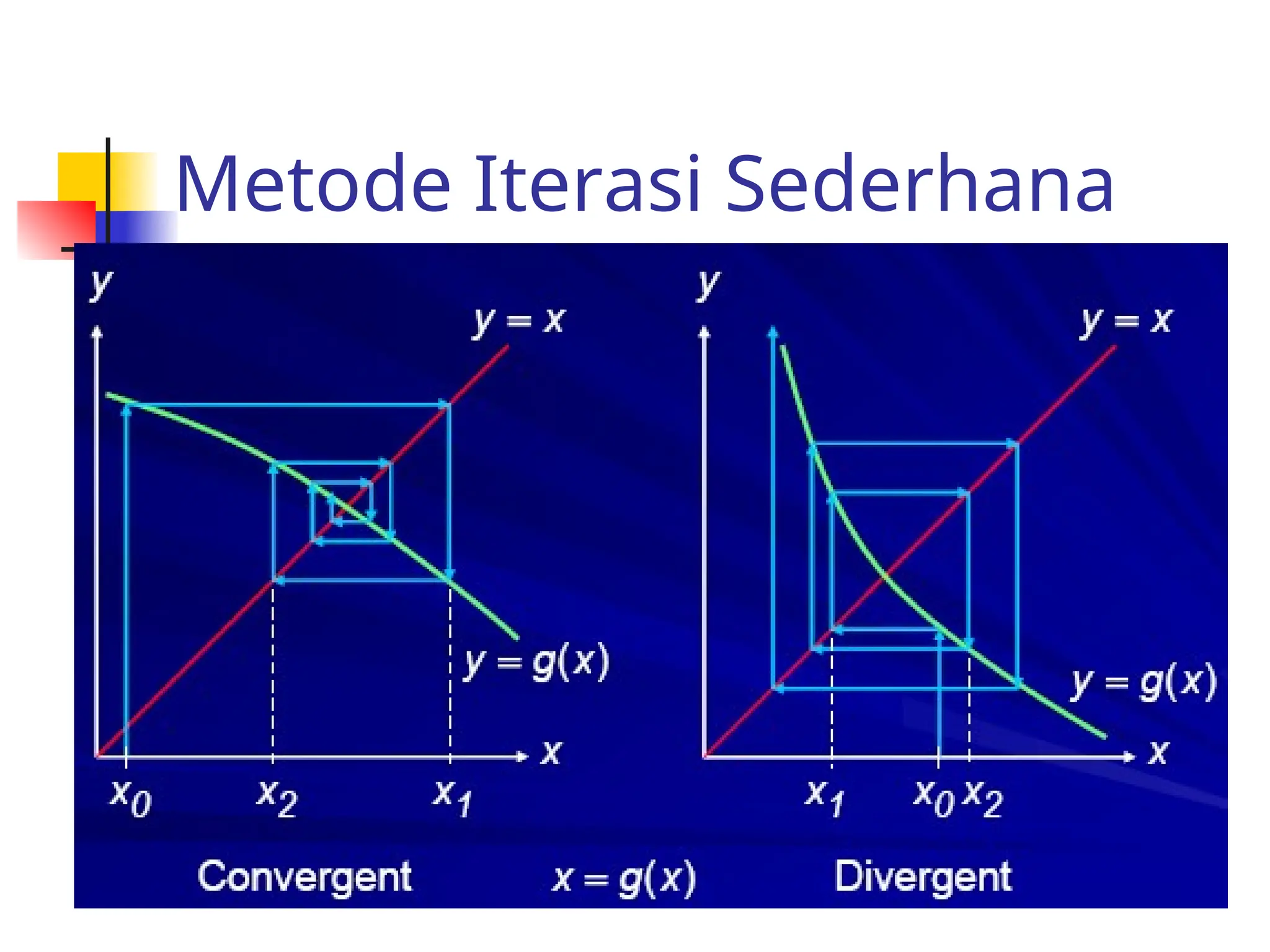 Metode Iterasi Sederhana

$y$

$y = x$

$y = g(x)$

$x$

$x_0$ $x_2$ $x_1$

$y$

$y = x$

$y = g(x)$

$x$

$x_1$ $x_0$ $x_2$

Convergent $x = g(x)$ Divergent